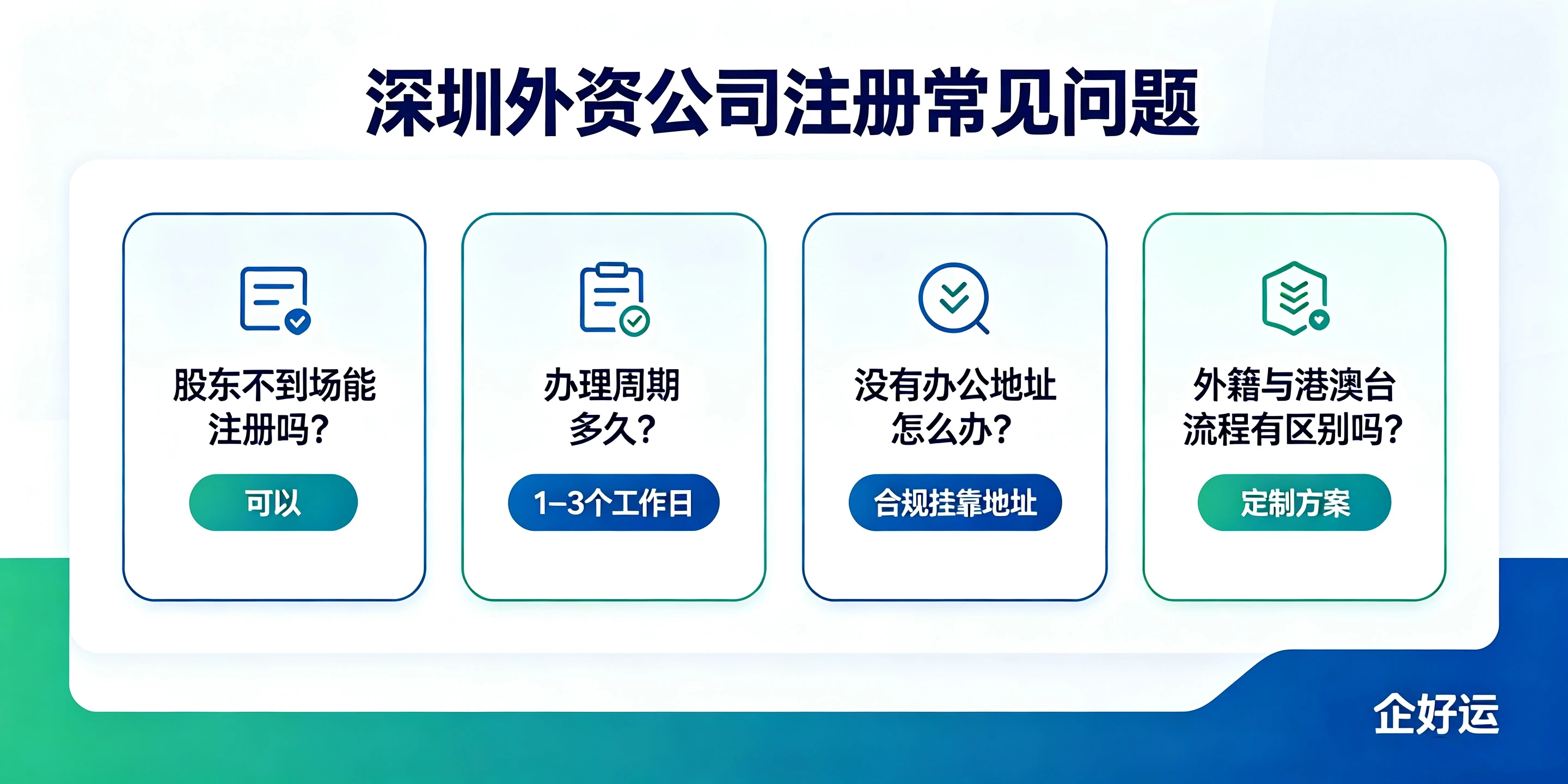 深圳外资公司注册常见问题

股东不到场能注册吗?

可以

办理周期多久?

1-3个工作日

没有办公地址怎么办?

合规挂靠地址

外籍与港澳台流程有区别吗?

定制方案

企好运